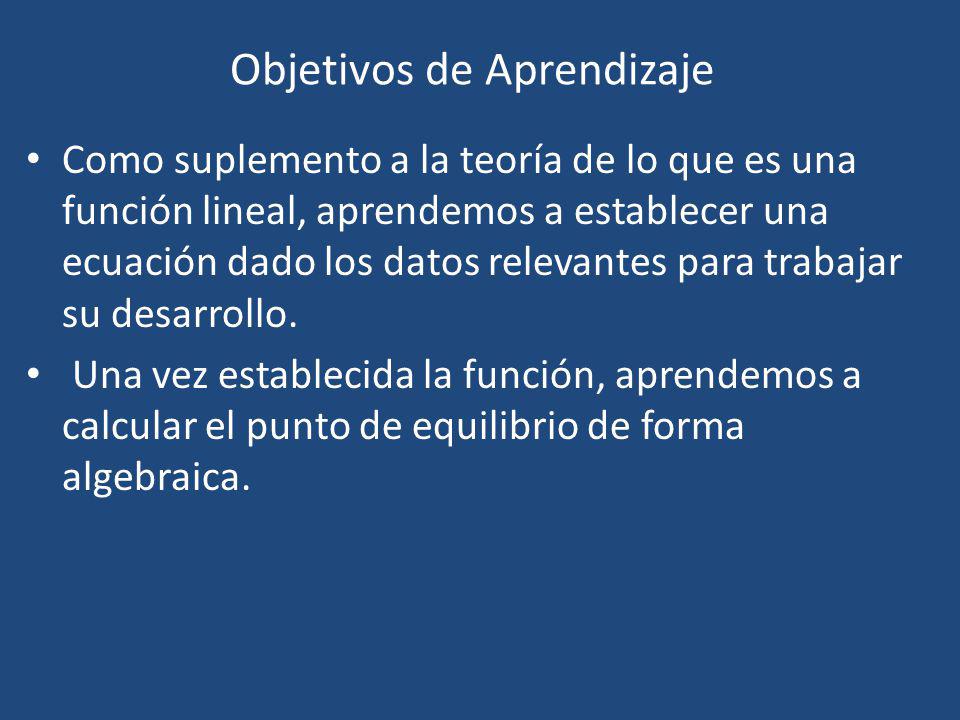 Objetivos de Aprendizaje

• Como suplemento a la teoría de lo que es una función lineal, aprendemos a establecer una ecuación dado los datos relevantes para trabajar su desarrollo.

• Una vez establecida la función, aprendemos a calcular el punto de equilibrio de forma algebraica.